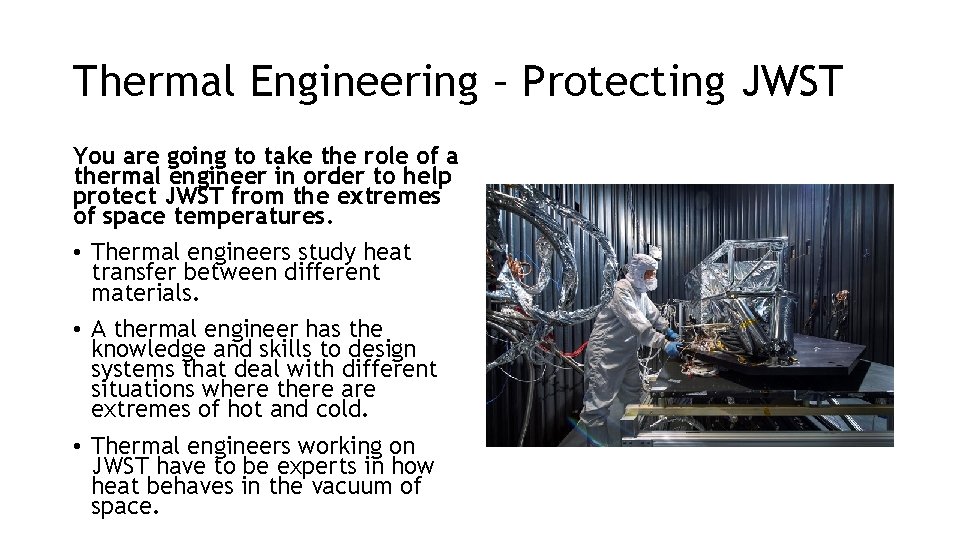 Thermal Engineering – Protecting JWST

You are going to take the role of a thermal engineer in order to help protect JWST from the extremes of space temperatures.

• Thermal engineers study heat transfer between different materials.

• A thermal engineer has the knowledge and skills to design systems that deal with different situations where there are extremes of hot and cold.

• Thermal engineers working on JWST have to be experts in how heat behaves in the vacuum of space.